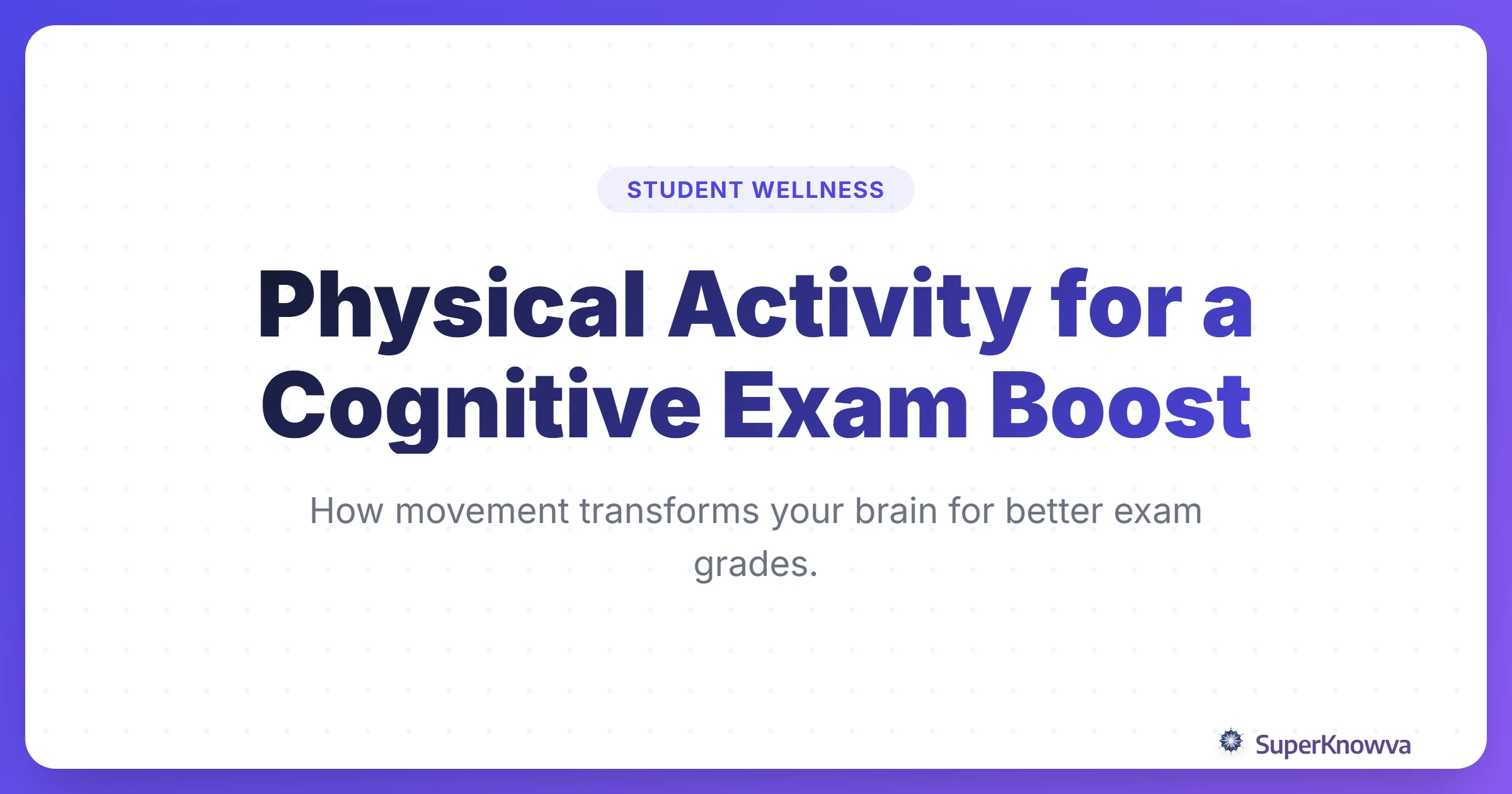 STUDENT WELLNESS

Physical Activity for a Cognitive Exam Boost

How movement transforms your brain for better exam grades.

SuperKnowva